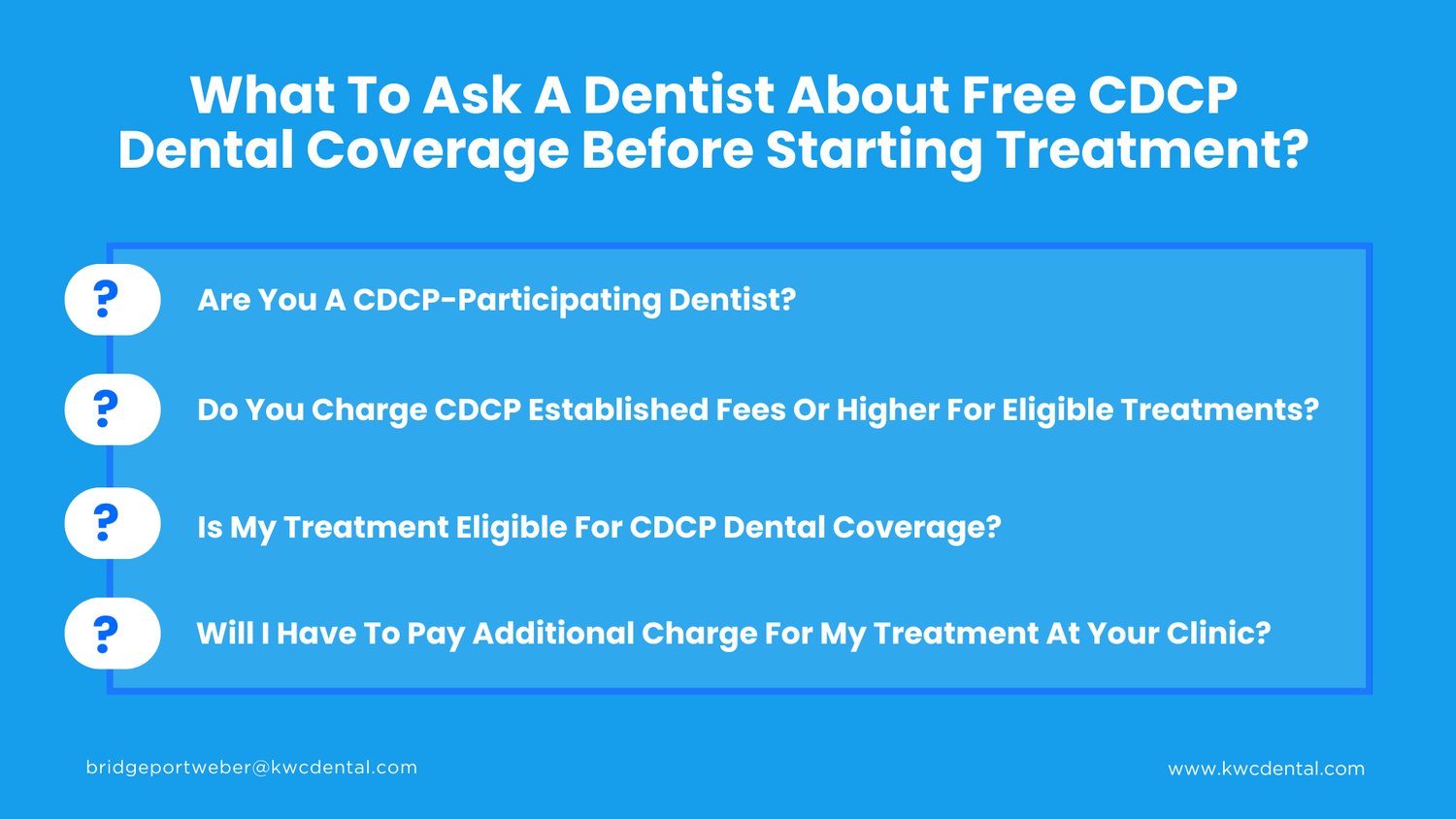 What To Ask A Dentist About Free CDCP Dental Coverage Before Starting Treatment?

?

Are You A CDCP-Participating Dentist?

?

Do You Charge CDCP Established Fees Or Higher For Eligible Treatments?

?

Is My Treatment Eligible For CDCP Dental Coverage?

?

Will I Have To Pay Additional Charge For My Treatment At Your Clinic?

bridgeportweber@kwcdental.com

www.kwcdental.com